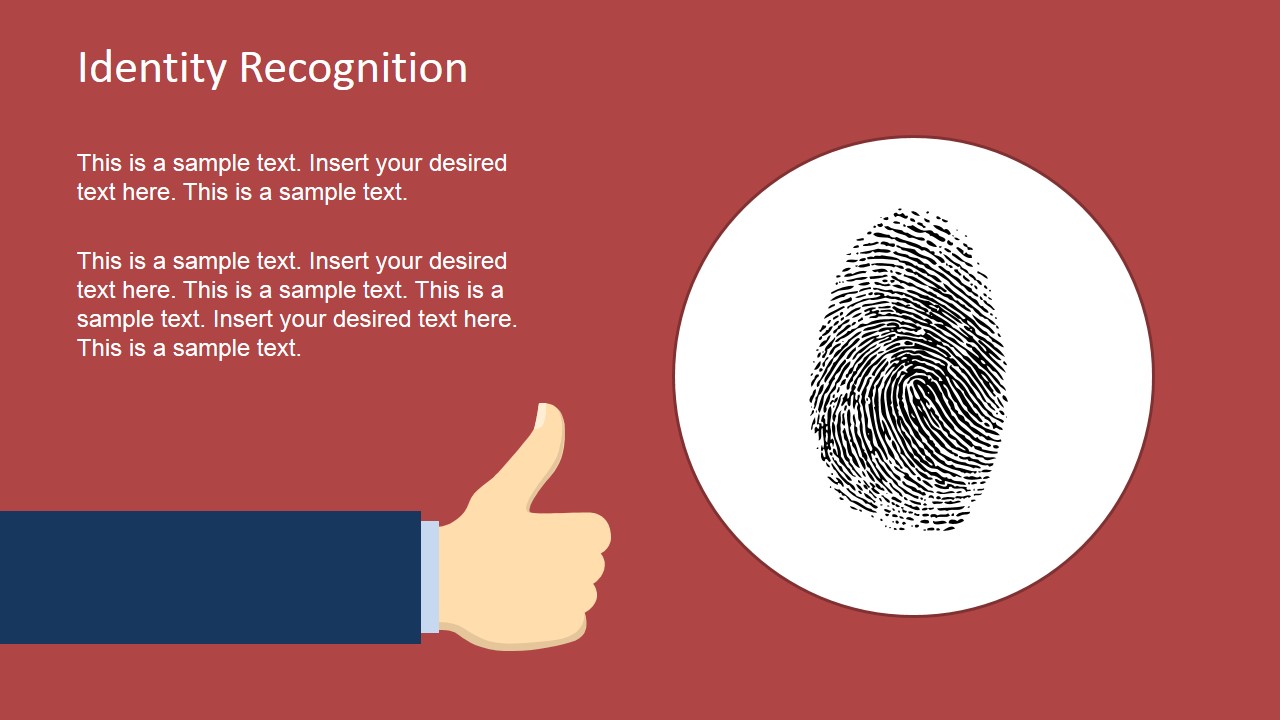 Identity Recognition

This is a sample text. Insert your desired text here. This is a sample text.

This is a sample text. Insert your desired text here. This is a sample text. This is a sample text. Insert your desired text here. This is a sample text.